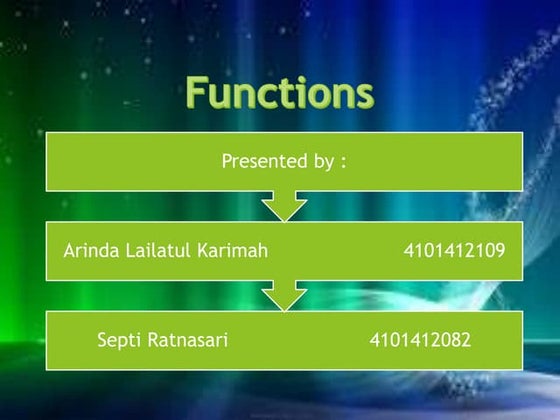 Functions

Presented by :

Arinda Lailatul Karimah 4101412109

Septi Ratnasari 4101412082